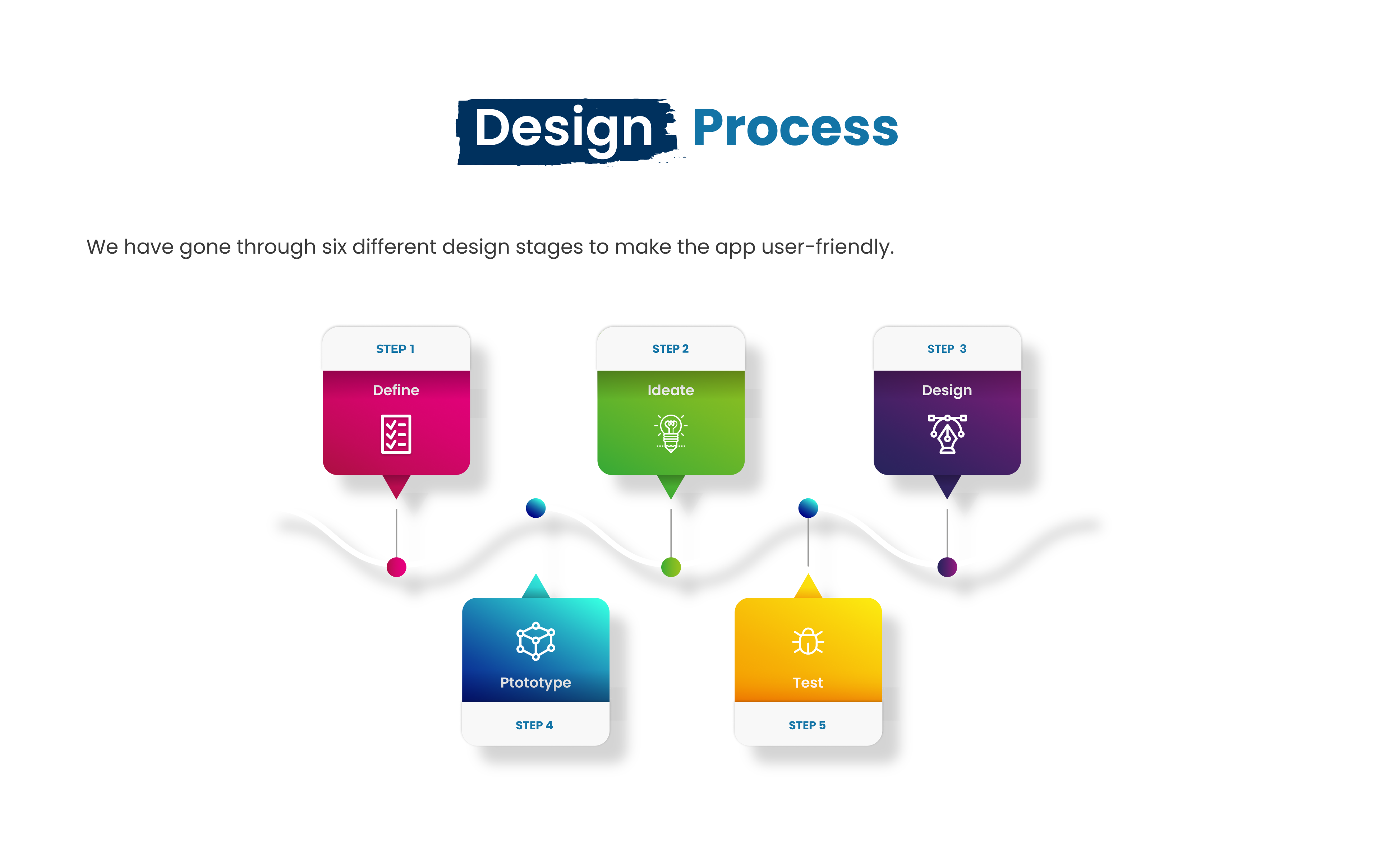 Design Process

We have gone through six different design stages to make the app user-friendly.

STEP 1
Define

STEP 2
Ideate

STEP 3
Design

Ptototype
STEP 4

Test
STEP 5